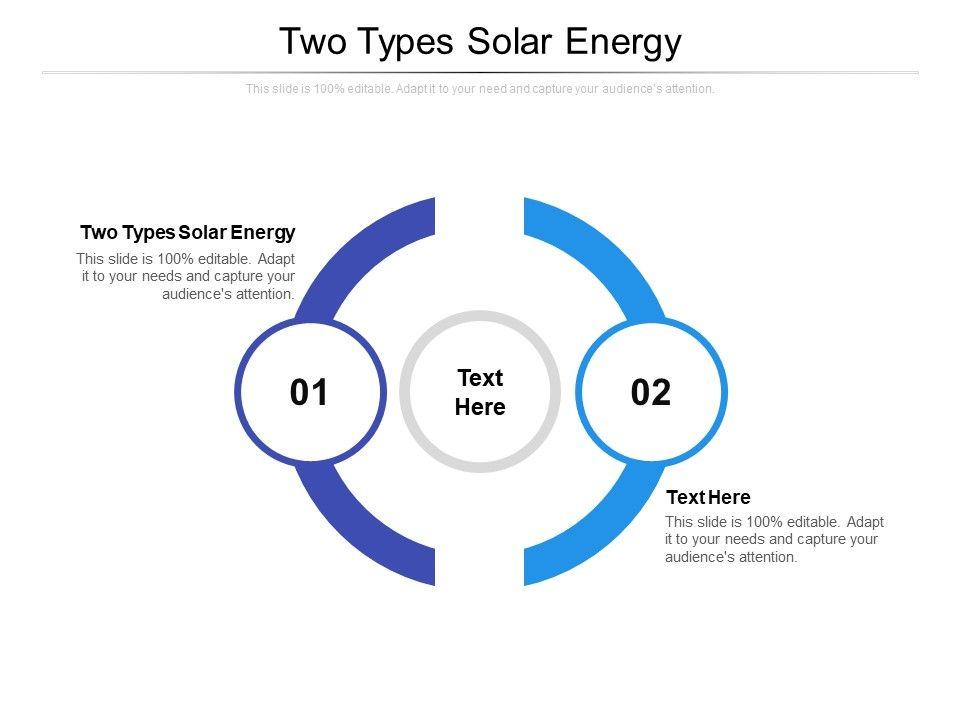 Two Types Solar Energy

This slide is 100% editable. Adapt it to your need and capture your audience's attention.

Two Types Solar Energy

This slide is 100% editable. Adapt it to your needs and capture your audience's attention.

01

Text Here

02

Text Here

This slide is 100% editable. Adapt it to your needs and capture your audience's attention.